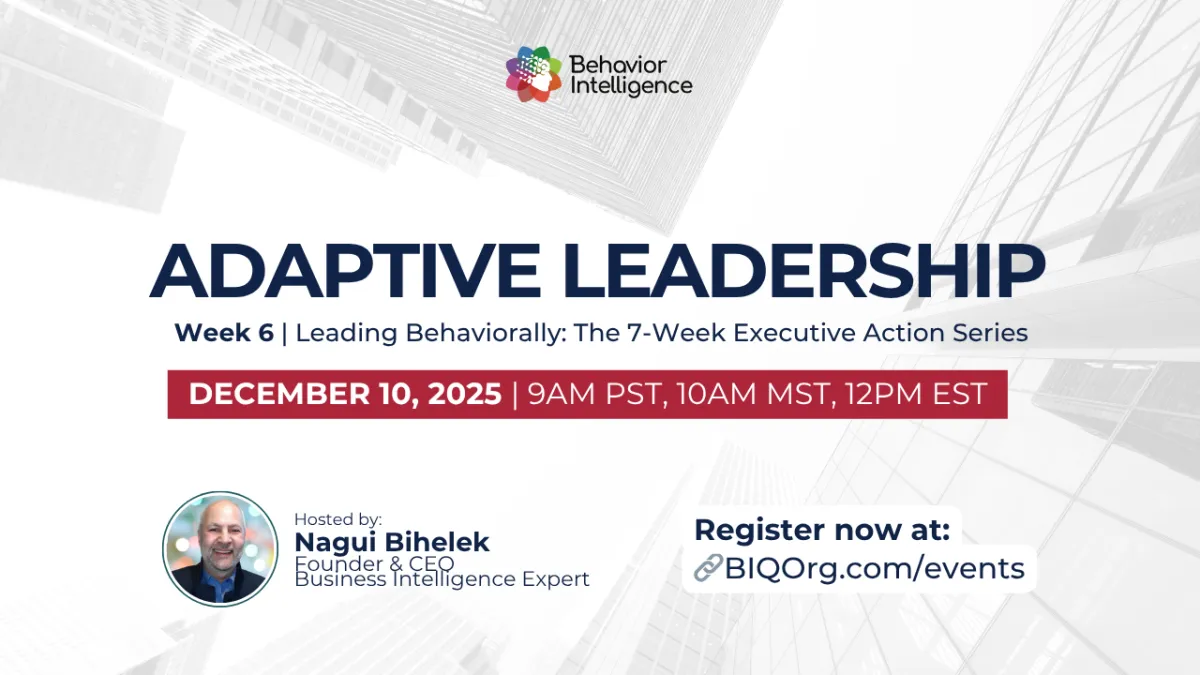 Behavior Intelligence

ADAPTIVE LEADERSHIP

Week 6 | Leading Behaviorally: The 7-Week Executive Action Series

DECEMBER 10, 2025 | 9AM PST, 10AM MST, 12PM EST

Hosted by:
Nagui Bihelek
Founder & CEO
Business Intelligence Expert

Register now at:
BIQOrg.com/events